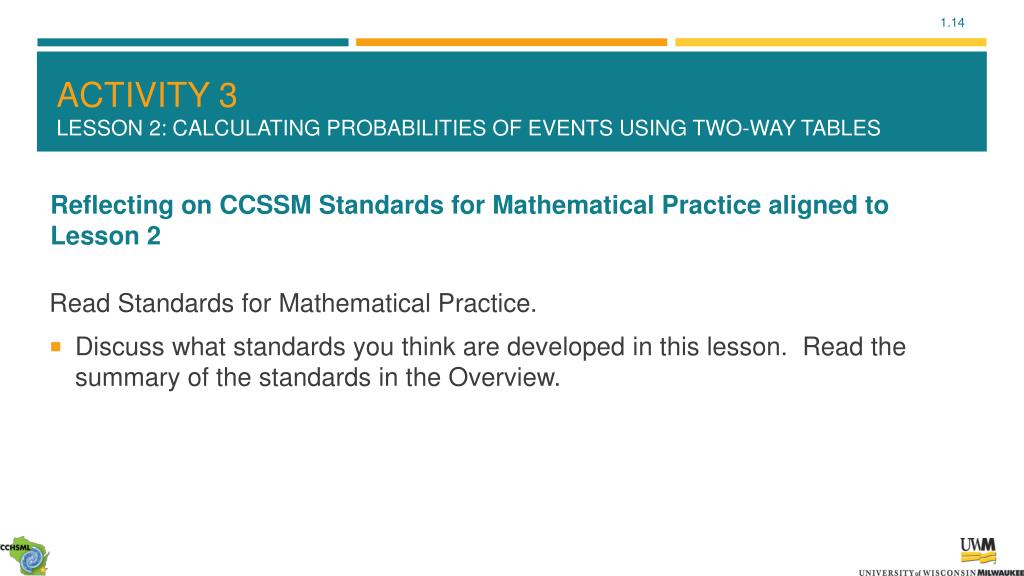 1.14

ACTIVITY 3
LESSON 2: CALCULATING PROBABILITIES OF EVENTS USING TWO-WAY TABLES

Reflecting on CCSSM Standards for Mathematical Practice aligned to Lesson 2

Read Standards for Mathematical Practice.

Discuss what standards you think are developed in this lesson. Read the summary of the standards in the Overview.

CCHSML

UWM
UNIVERSITY of WISCONSIN MILWAUKEE